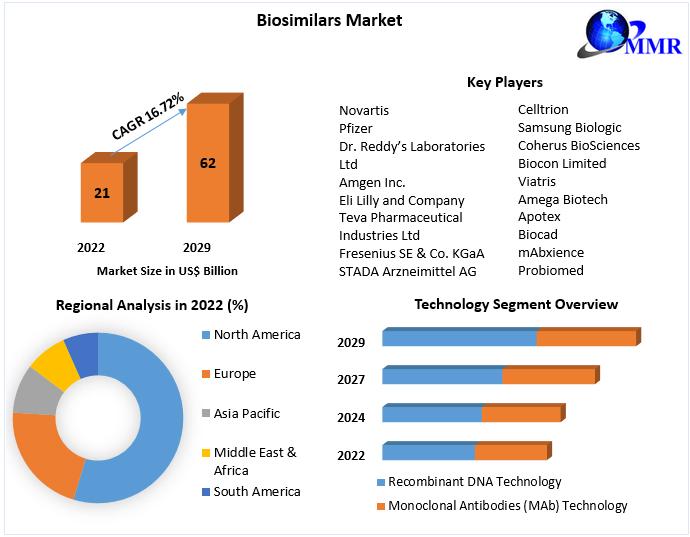 Biosimilars Market

MMR

CAGR 16.72%

21

62

2022

2029

Market Size in US$ Billion

Key Players

Novartis
Pfizer
Dr. Reddy's Laboratories Ltd
Amgen Inc.
Eli Lilly and Company
Teva Pharmaceutical Industries Ltd
Fresenius SE & Co. KGaA
STADA Arzneimittel AG

Celltrion
Samsung Biologic
Coherus BioSciences
Biocon Limited
Viatris
Amega Biotech
Apotex
Biocad
mAbxience
Probiomed

Regional Analysis in 2022 (%)

North America
Europe
Asia Pacific
Middle East & Africa
South America

Technology Segment Overview

2029
2027
2024
2022

Recombinant DNA Technology
Monoclonal Antibodies (MAb) Technology